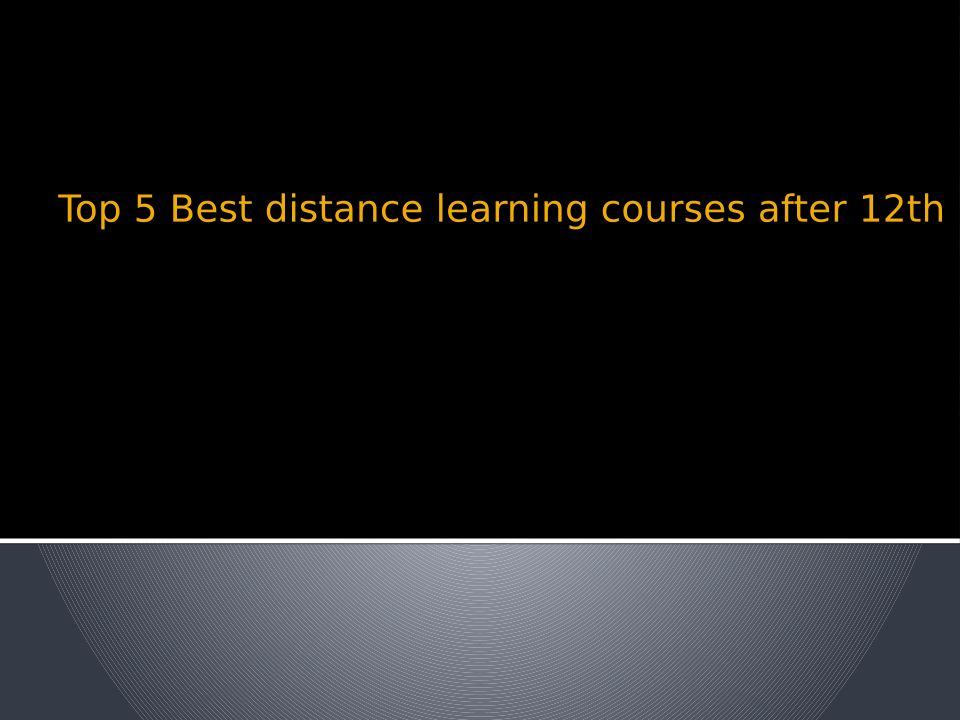 Top 5 Best distance learning courses after 12th